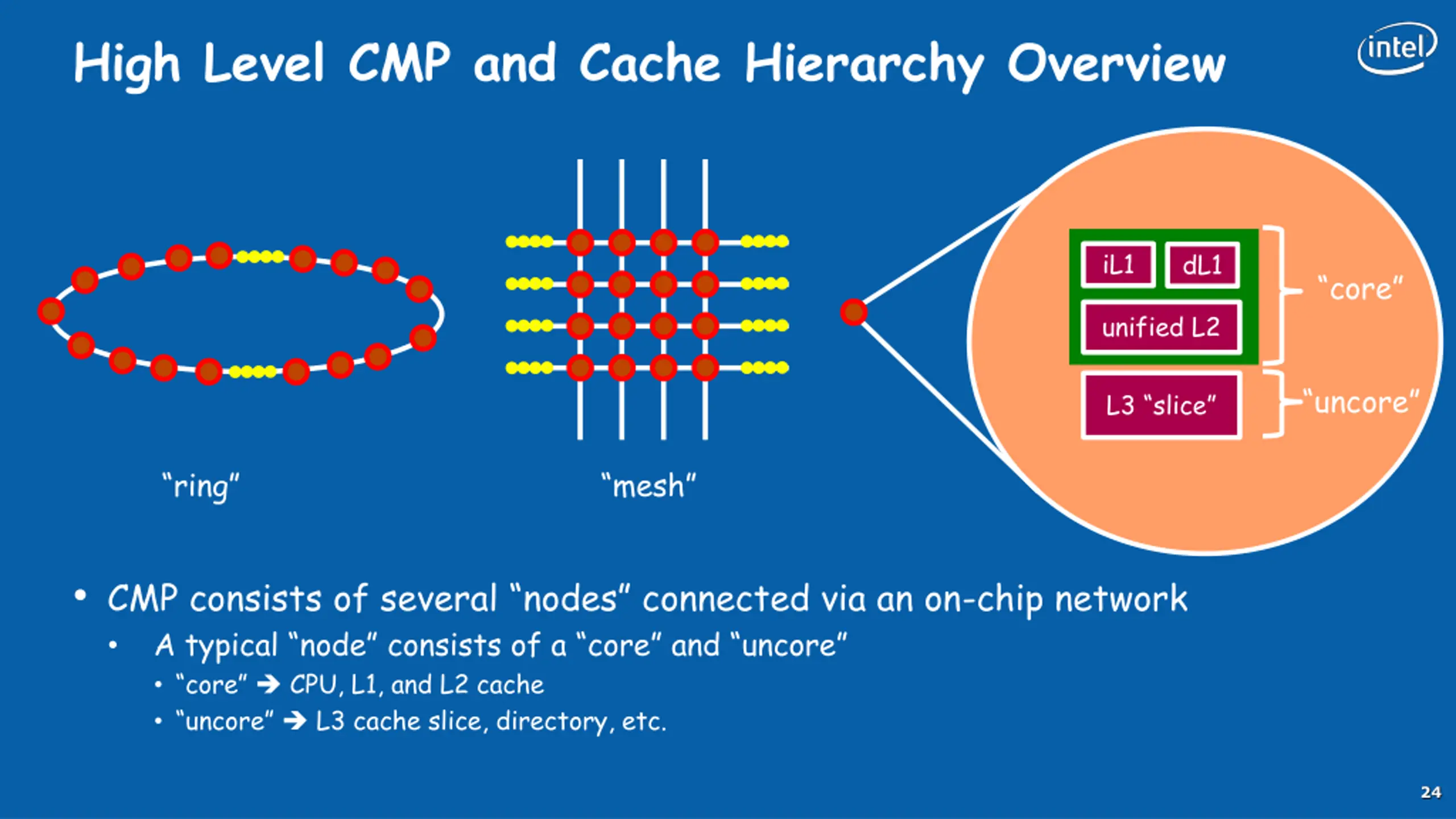 High Level CMP and Cache Hierarchy Overview

intel

iL1
dL1
unified L2
"core"
L3 "slice"
"uncore"

"ring"

"mesh"

• CMP consists of several "nodes" connected via an on-chip network
  • A typical "node" consists of a "core" and "uncore"
    • "core" → CPU, L1, and L2 cache
    • "uncore" → L3 cache slice, directory, etc.

24